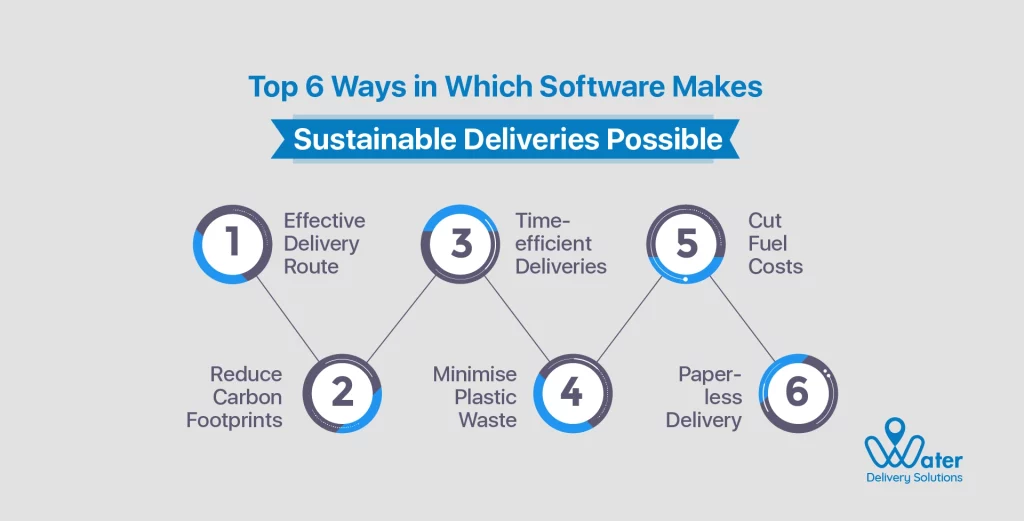 Top 6 Ways in Which Software Makes
Sustainable Deliveries Possible

1 Effective Delivery Route

2 Reduce Carbon Footprints

3 Time-efficient Deliveries

4 Minimise Plastic Waste

5 Cut Fuel Costs

6 Paper-less Delivery

Water
Delivery Solutions